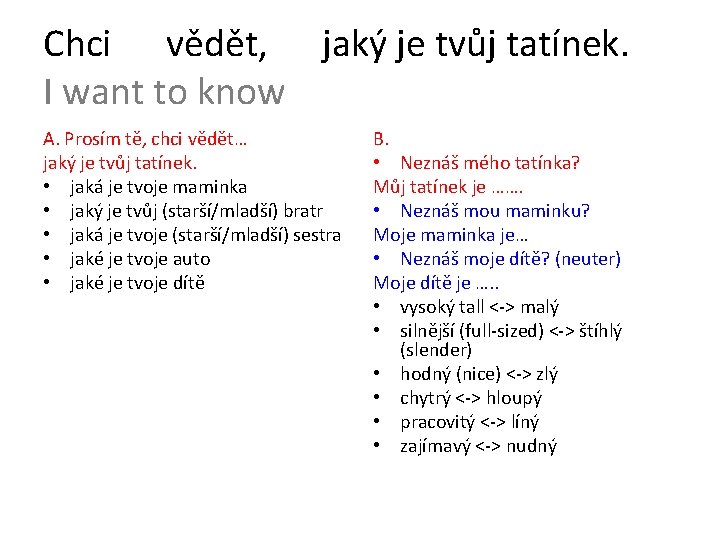 Chci vědět, jaký je tvůj tatínek.
I want to know

A. Prosím tě, chci vědět…
jaký je tvůj tatínek.
• jaká je tvoje maminka
• jaký je tvůj (starší/mladší) bratr
• jaká je tvoje (starší/mladší) sestra
• jaké je tvoje auto
• jaké je tvoje dítě

B.
• Neznáš mého tatínka?
Můj tatínek je …….
• Neznáš mou maminku?
Moje maminka je…
• Neznáš moje dítě? (neuter)
Moje dítě je …..
• vysoký tall <-> malý
• silnější (full-sized) <-> štíhlý (slender)
• hodný (nice) <-> zlý
• chytrý <-> hloupý
• pracovitý <-> líný
• zajímavý <-> nudný